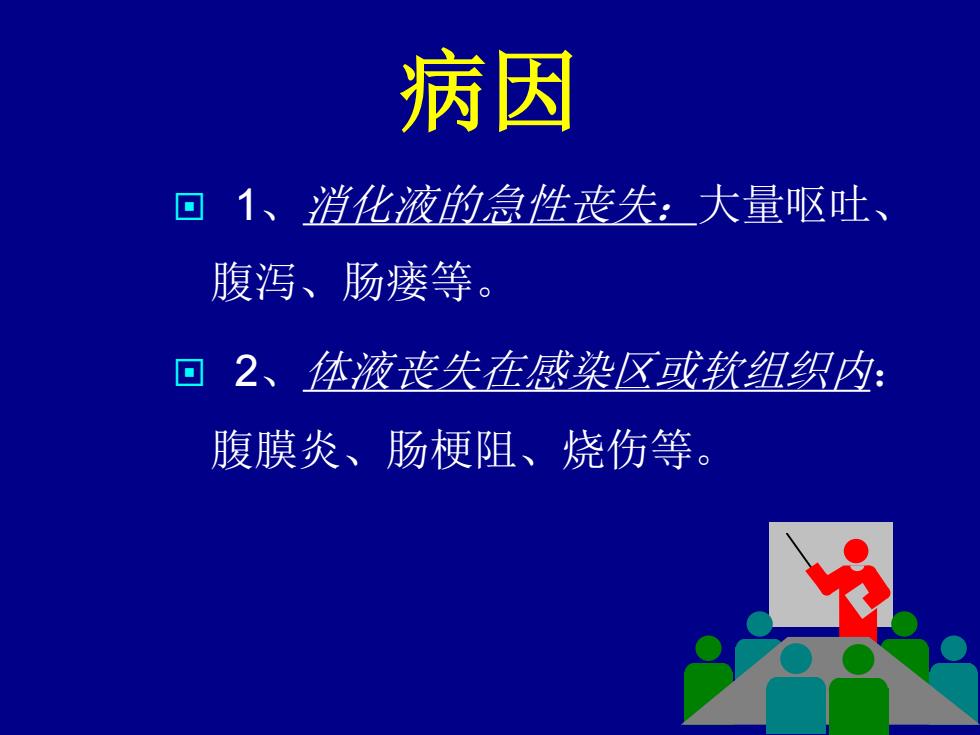 病因

1、消化液的急性丧失：大量呕吐、腹泻、肠瘘等。

2、体液丧失在感染区或软组织内：腹膜炎、肠梗阻、烧伤等。